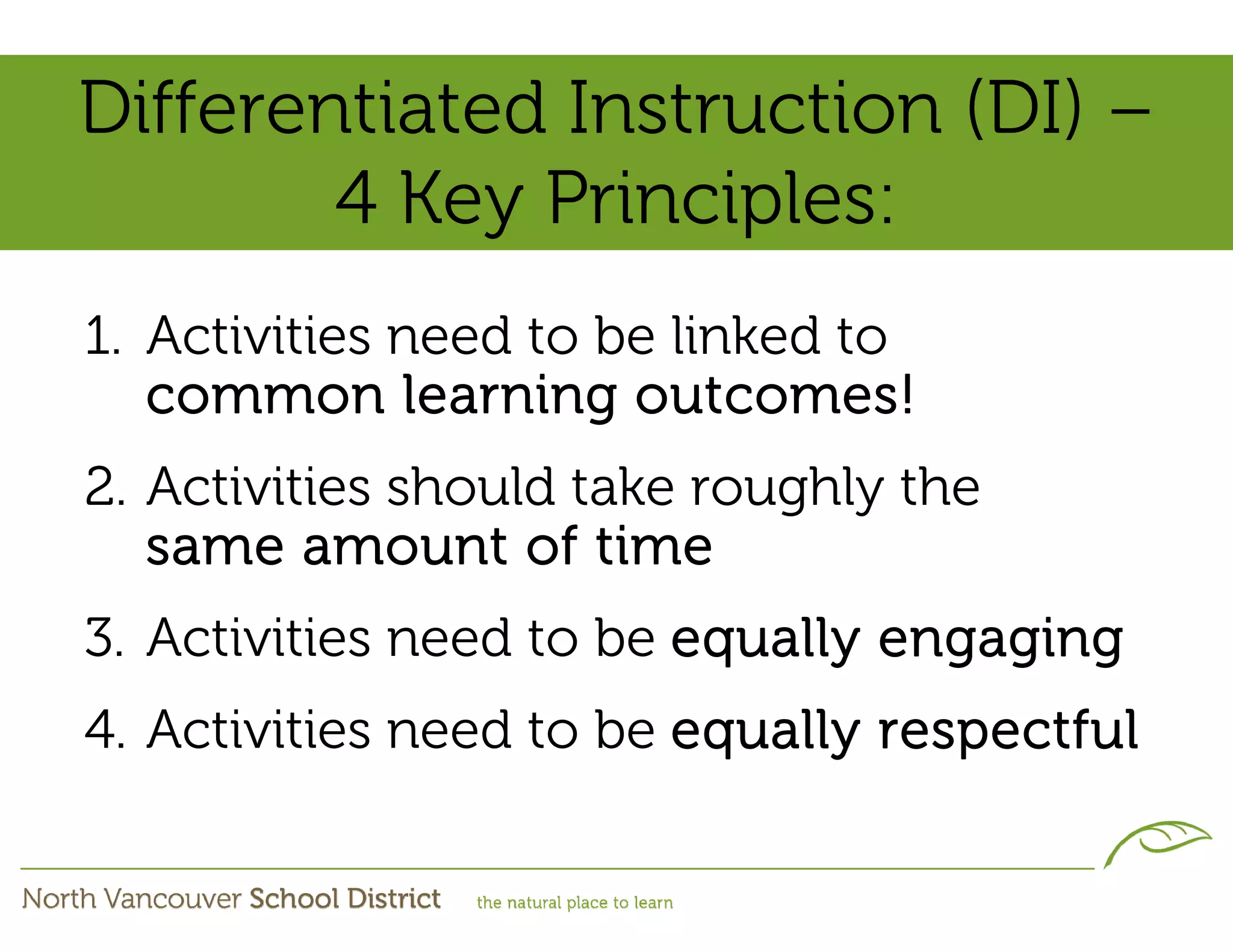 Differentiated Instruction (DI) – 4 Key Principles:

1. Activities need to be linked to common learning outcomes!

2. Activities should take roughly the same amount of time

3. Activities need to be equally engaging

4. Activities need to be equally respectful

North Vancouver School District the natural place to learn